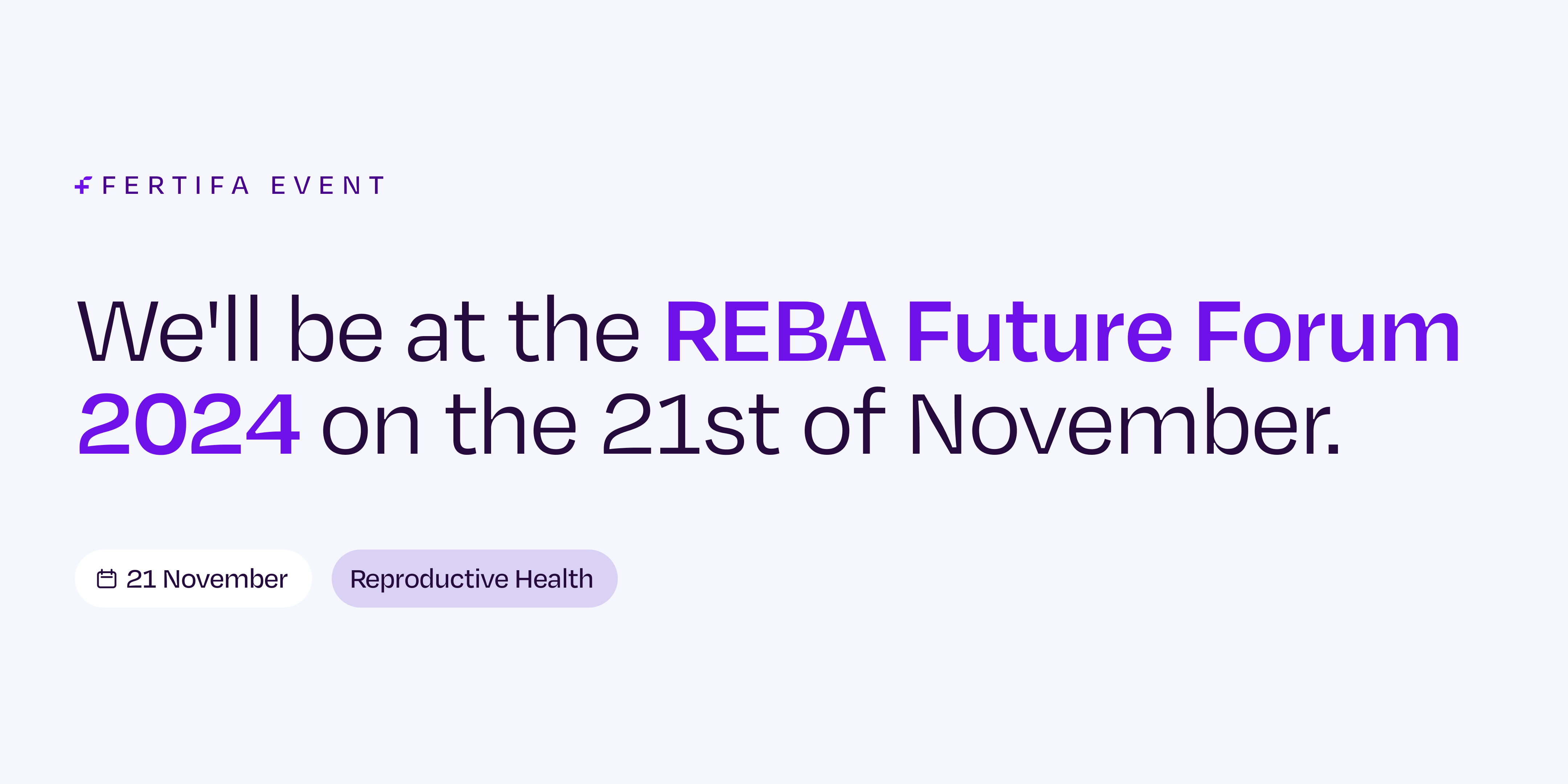 FERTIFA EVENT

We'll be at the REBA Future Forum 2024 on the 21st of November.

21 November

Reproductive Health